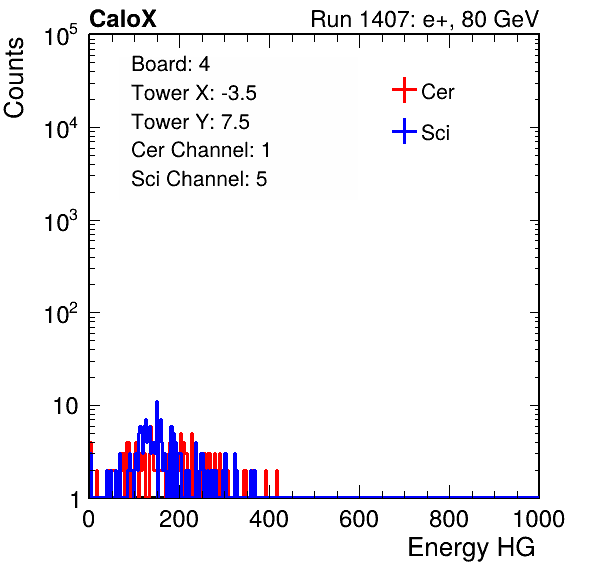 CaloX

Run 1407: e+, 80 GeV

Counts

$10^5$

$10^4$

$10^3$

$10^2$

10

1

Board: 4
Tower X: -3.5
Tower Y: 7.5
Cer Channel: 1
Sci Channel: 5

Cer

Sci

0

200

400

600

800

1000

Energy HG